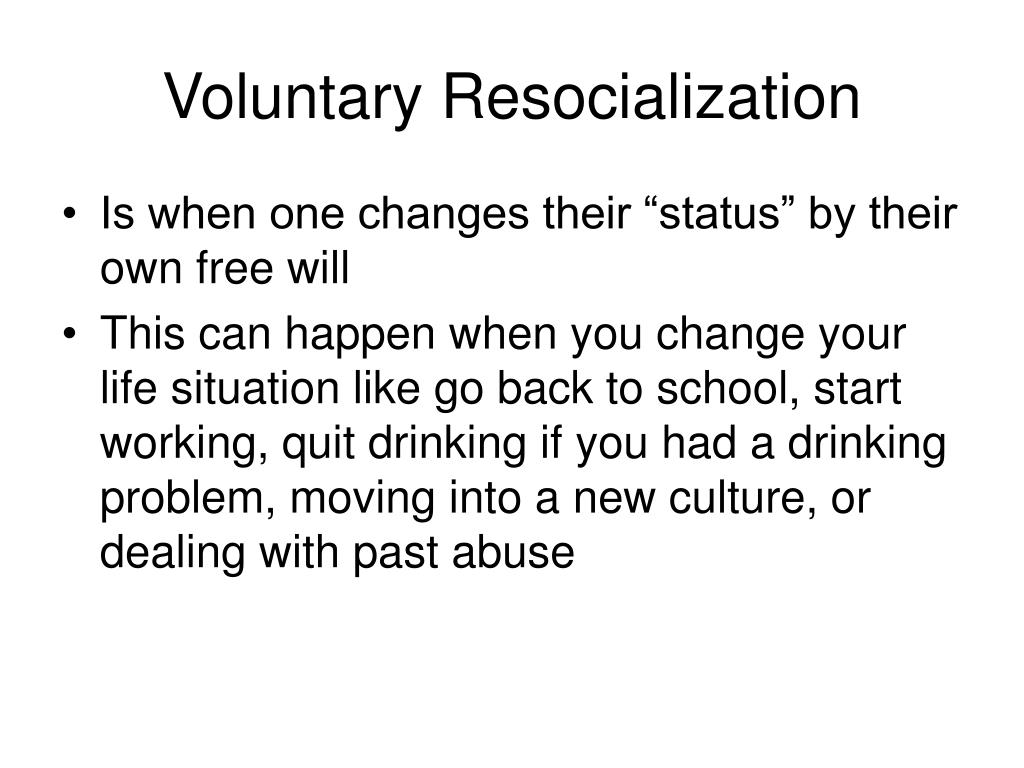 Voluntary Resocialization

• Is when one changes their “status” by their own free will
• This can happen when you change your life situation like go back to school, start working, quit drinking if you had a drinking problem, moving into a new culture, or dealing with past abuse